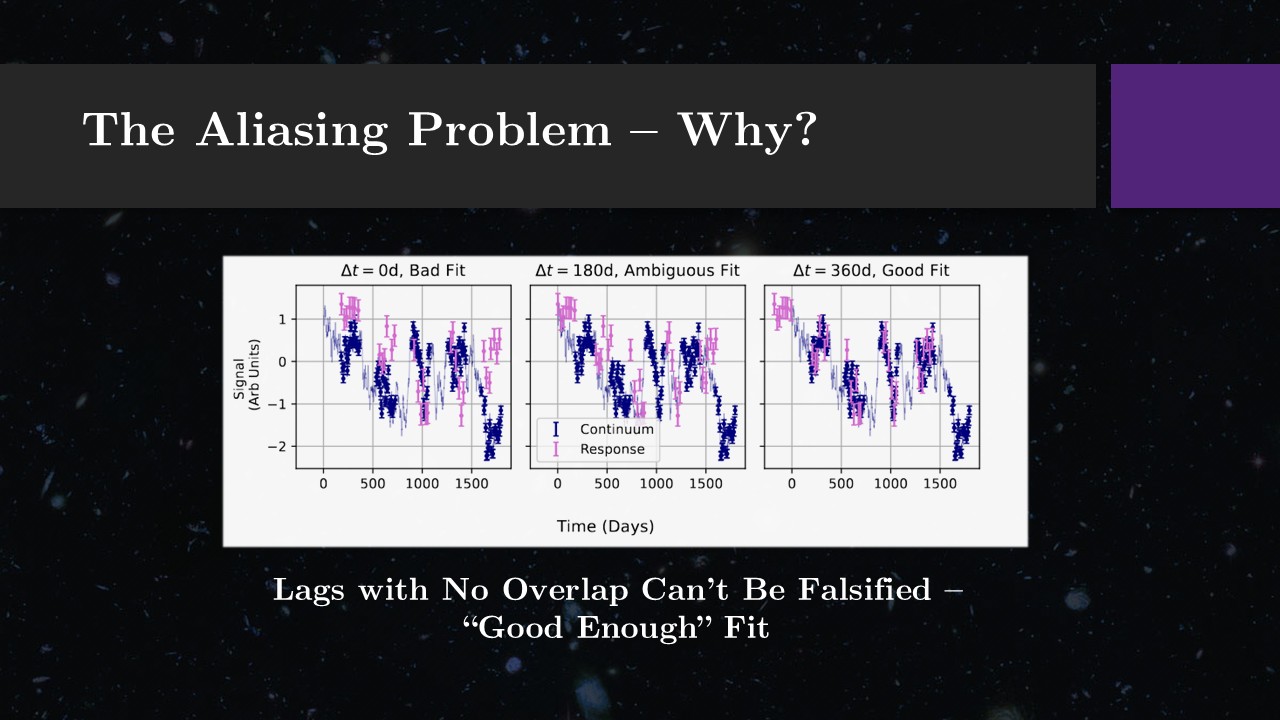 The Aliasing Problem – Why?

$\Delta t = 0$d, Bad Fit

$\Delta t = 180$d, Ambiguous Fit

$\Delta t = 360$d, Good Fit

Signal (Arb Units)

1
0
−1
−2

0 500 1000 1500

0 500 1000 1500

0 500 1000 1500

Continuum
Response

Time (Days)

Lags with No Overlap Can't Be Falsified – "Good Enough" Fit